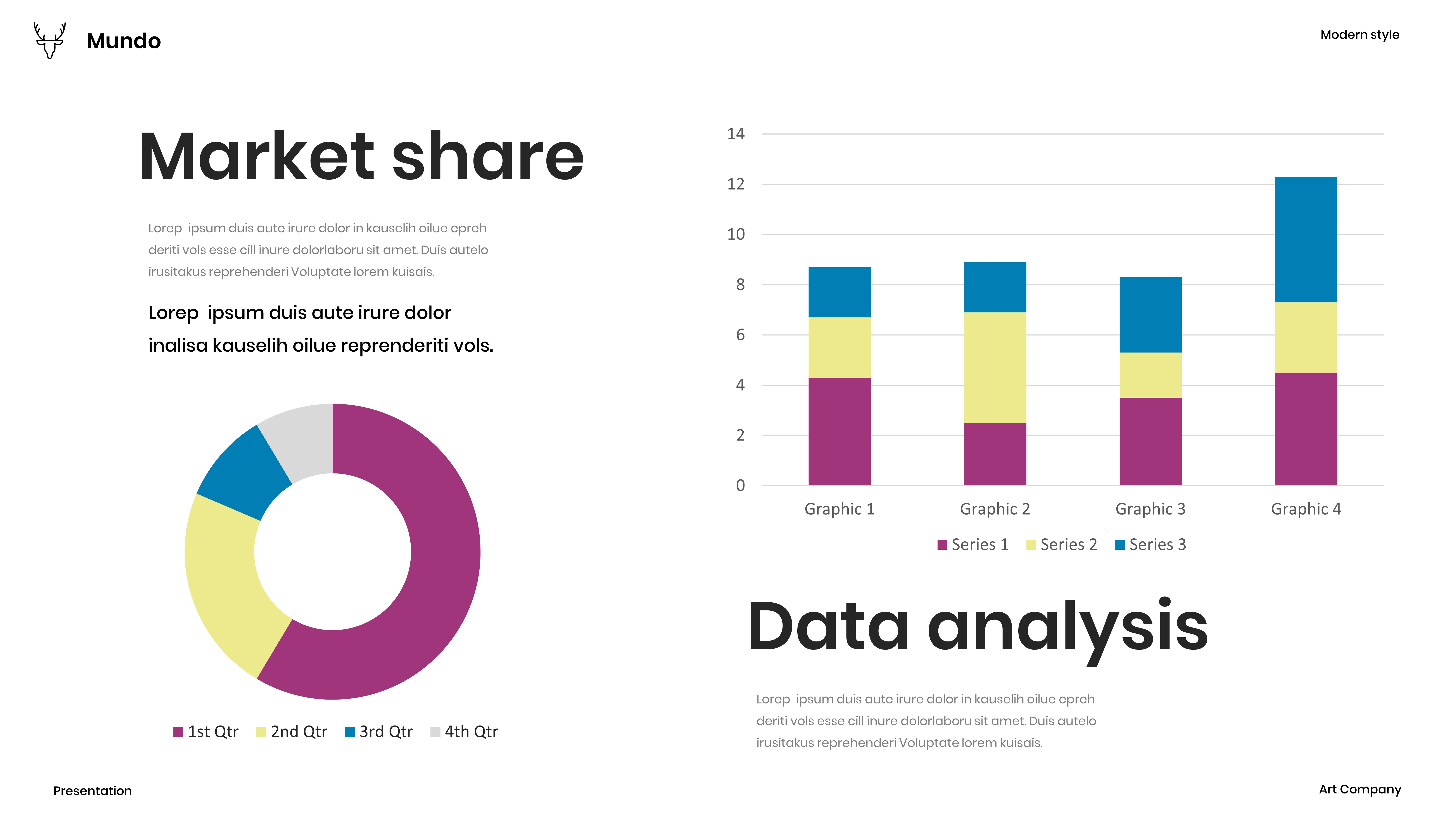 Mundo

Modern style

Market share

Lorep ipsum duis aute irure dolor in kauselih oilue epreh deriti vols esse cill inure dolorlaboru sit amet. Duis autelo irusitakus reprehenderi Voluptate lorem kuisais.

Lorep ipsum duis aute irure dolor inalisa kauselih oilue reprenderiti vols.

1st Qtr 2nd Qtr 3rd Qtr 4th Qtr

14
12
10
8
6
4
2
0

Graphic 1 Graphic 2 Graphic 3 Graphic 4

Series 1 Series 2 Series 3

Data analysis

Lorep ipsum duis aute irure dolor in kauselih oilue epreh deriti vols esse cill inure dolorlaboru sit amet. Duis autelo irusitakus reprehenderi Voluptate lorem kuisais.

Presentation

Art Company